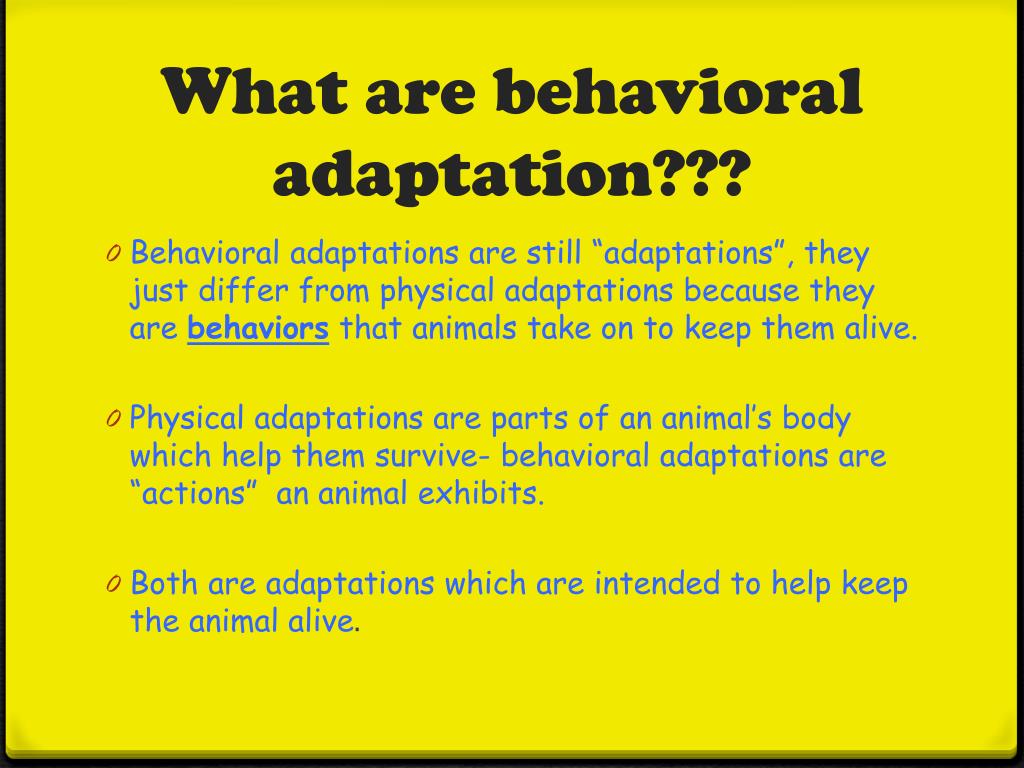 What are behavioral adaptation???

0 Behavioral adaptations are still “adaptations”, they just differ from physical adaptations because they are behaviors that animals take on to keep them alive.

0 Physical adaptations are parts of an animal’s body which help them survive- behavioral adaptations are “actions” an animal exhibits.

0 Both are adaptations which are intended to help keep the animal alive.